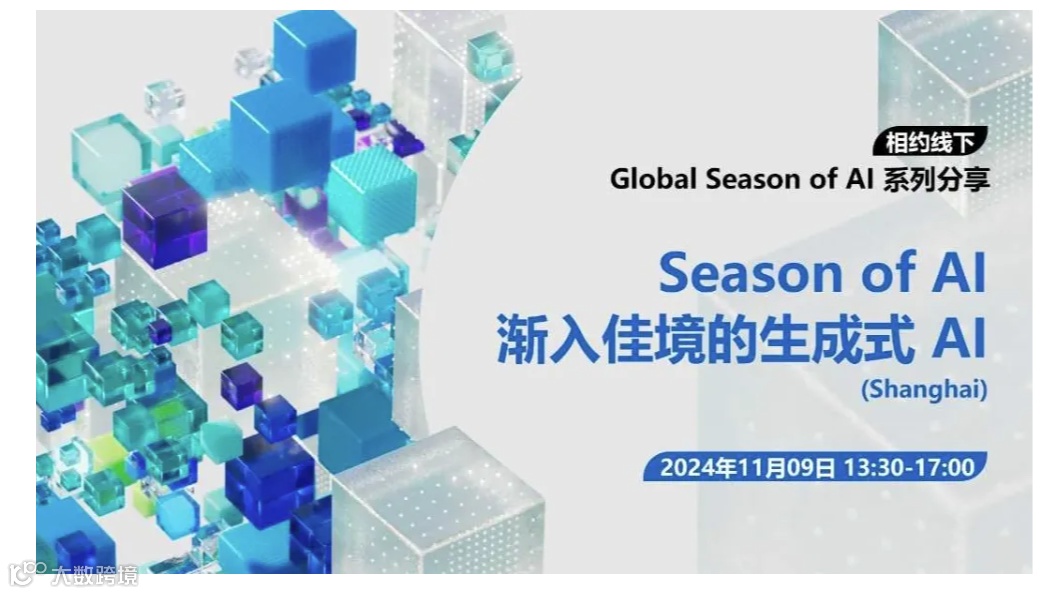 相约线下
Global Season of AI 系列分享

Season of AI
渐入佳境的生成式 AI
(Shanghai)

2024年11月09日 13:30-17:00

大数跨境